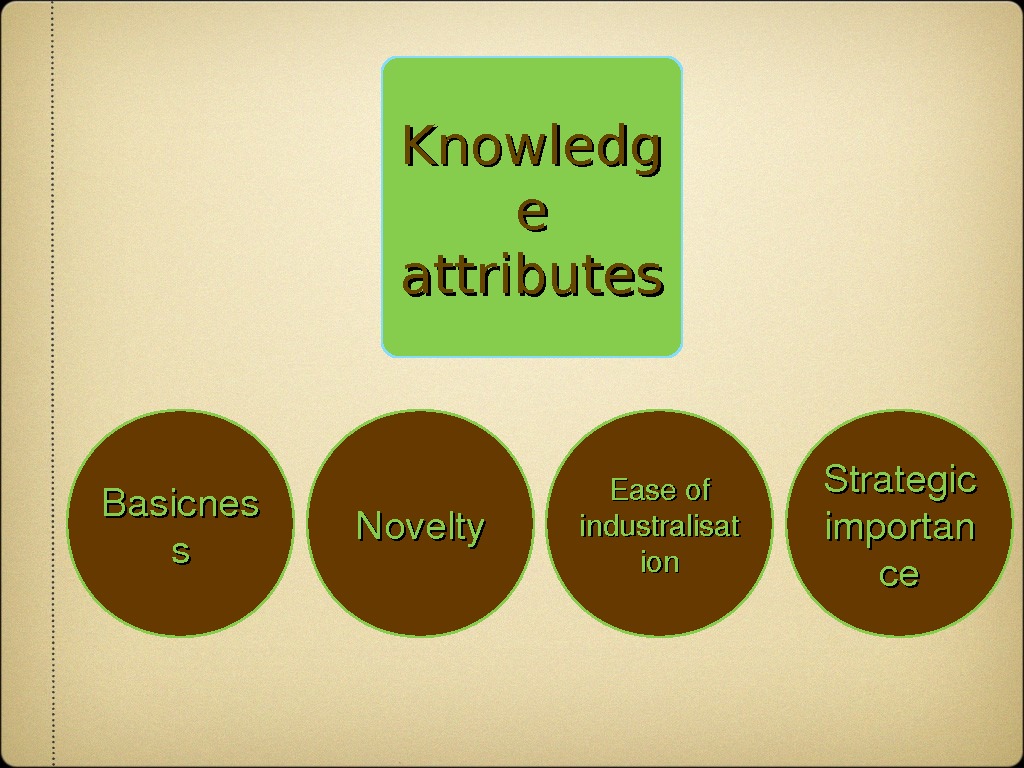 Knowledge attributes

Basicness

Novelty

Ease of industralisation

Strategic importance